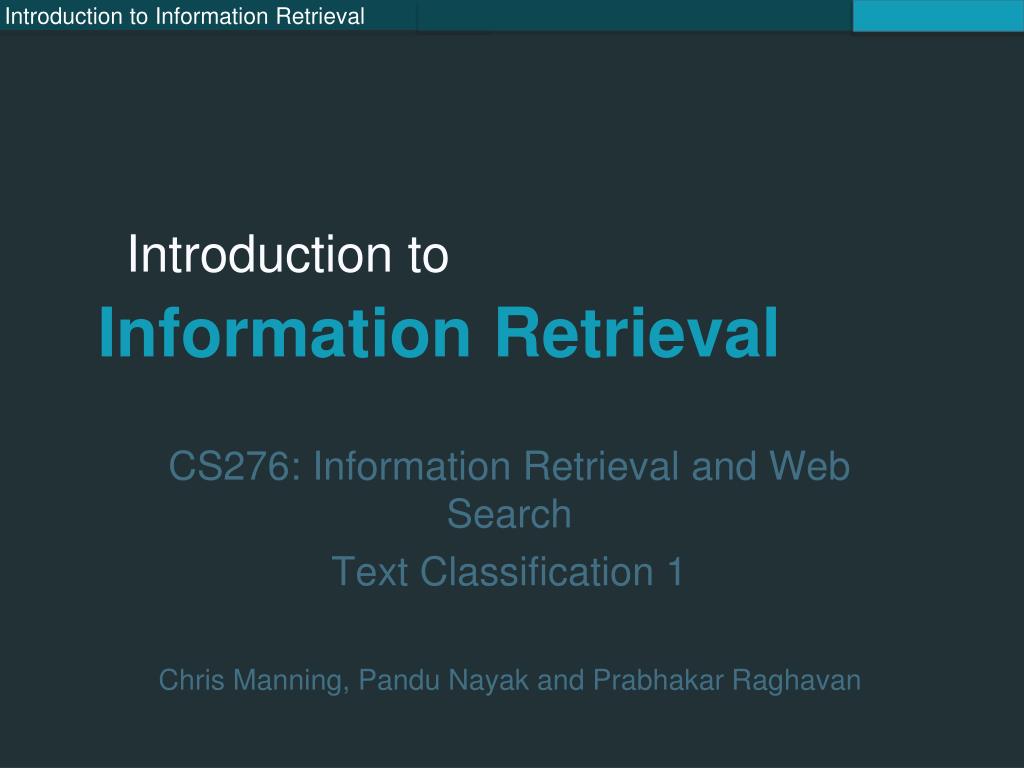 Introduction to Information Retrieval

Introduction to
Information Retrieval

CS276: Information Retrieval and Web Search
Text Classification 1

Chris Manning, Pandu Nayak and Prabhakar Raghavan